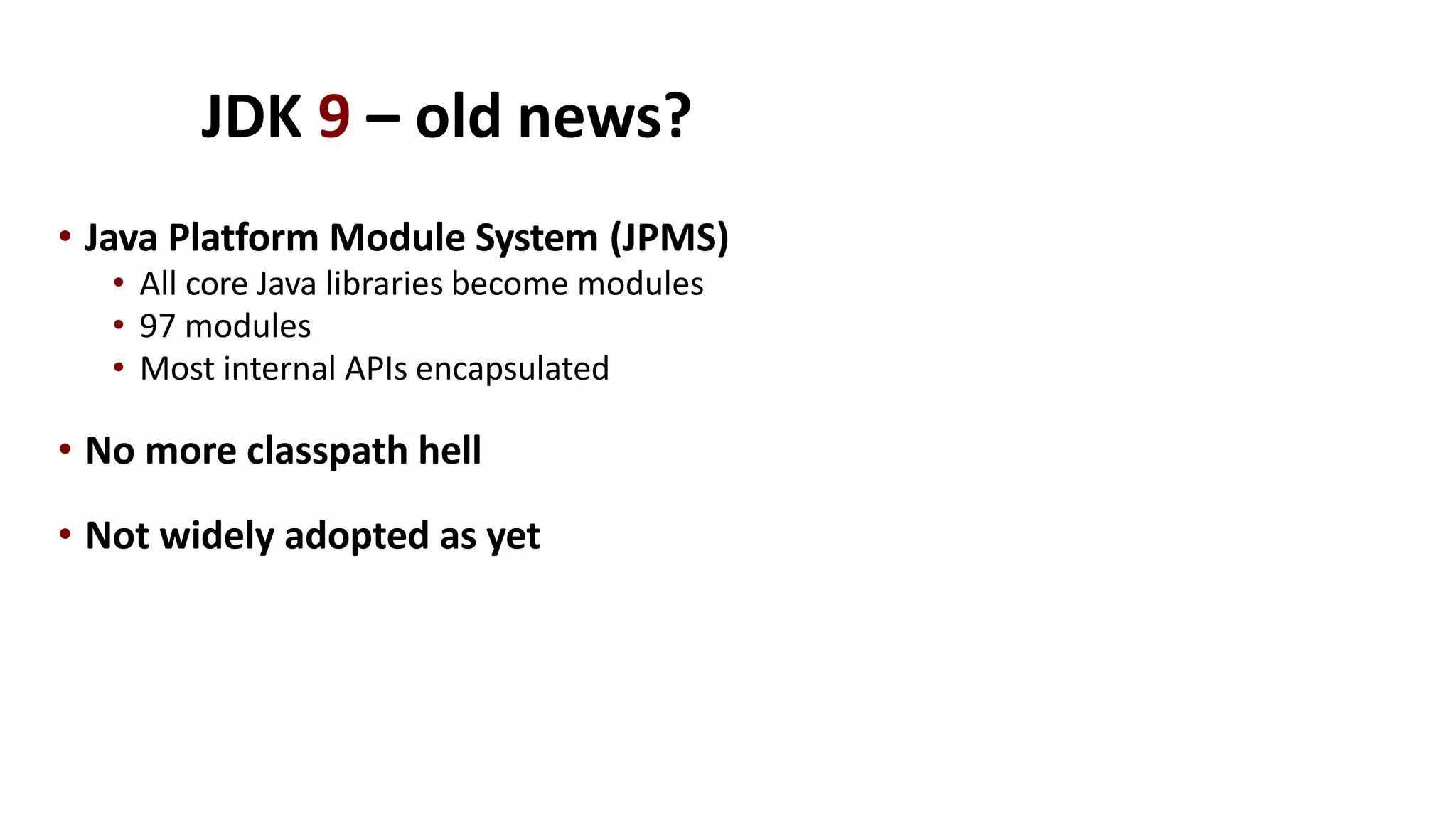 JDK 9 – old news?

• Java Platform Module System (JPMS)
  • All core Java libraries become modules
  • 97 modules
  • Most internal APIs encapsulated

• No more classpath hell

• Not widely adopted as yet